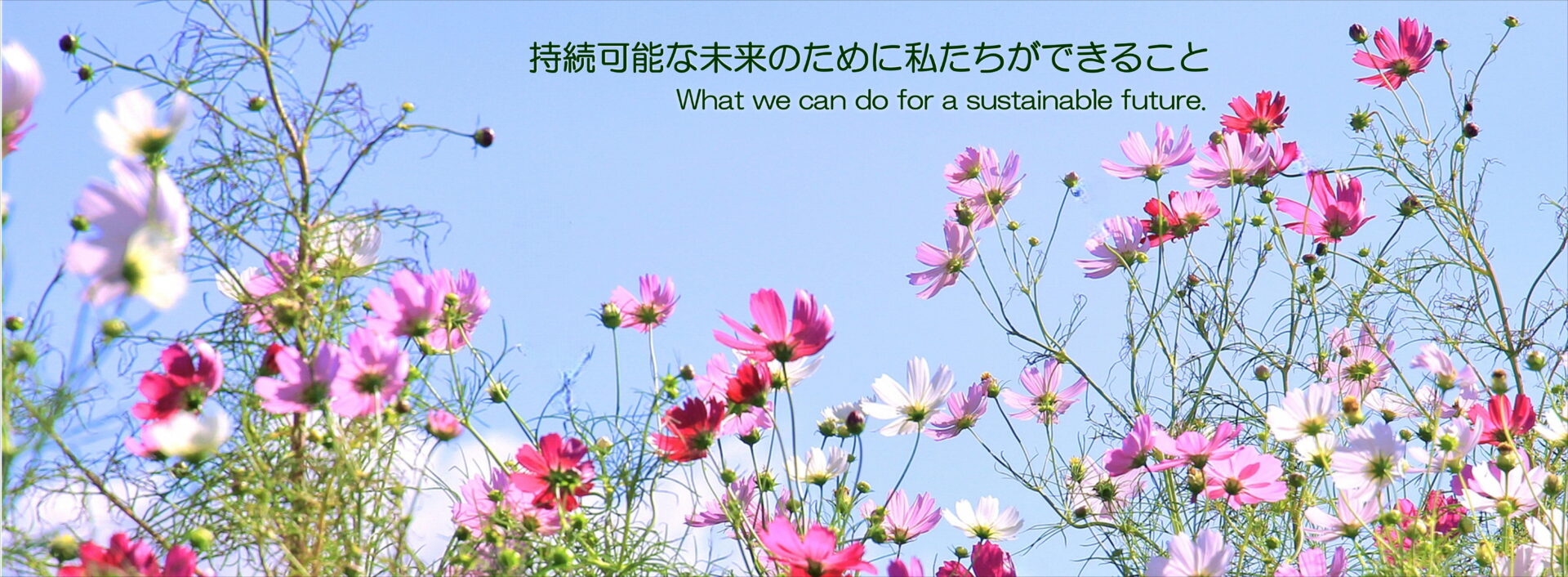 持続可能な未来のために私たちができること
What we can do for a sustainable future.